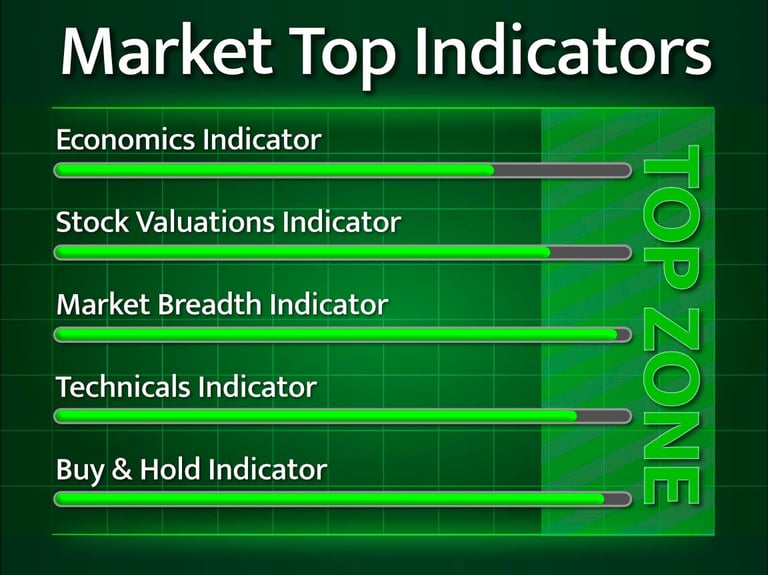 Market Top Indicators

Economics Indicator

Stock Valuations Indicator

Market Breadth Indicator

Technicals Indicator

Buy & Hold Indicator

TOP ZONE